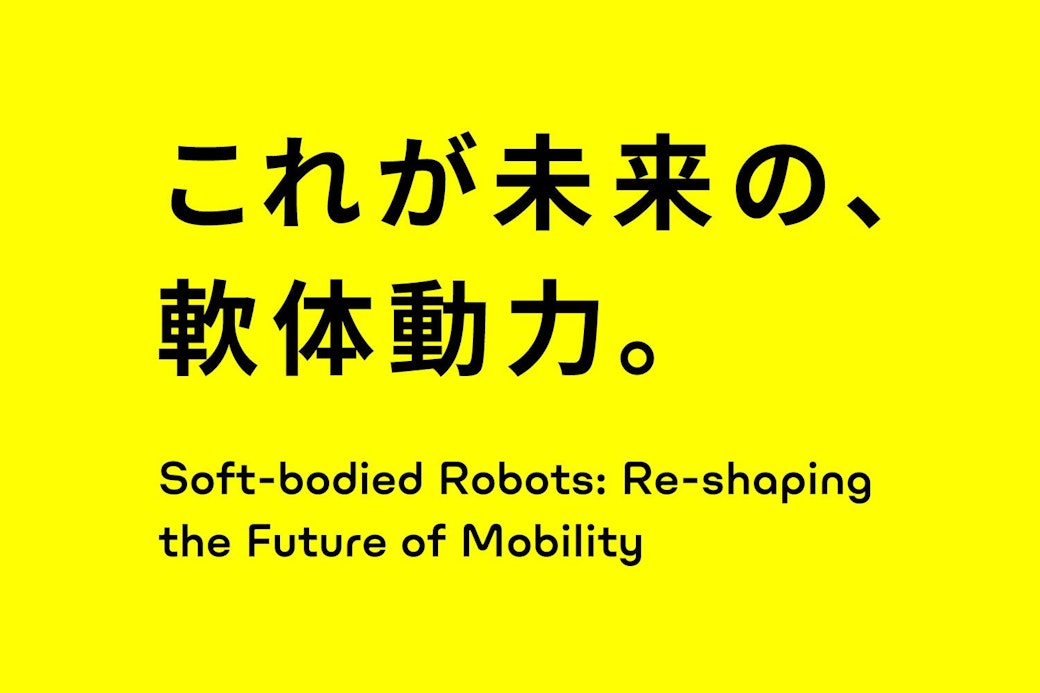 これが未来の、
軟体動力。

Soft-bodied Robots: Re-shaping the Future of Mobility